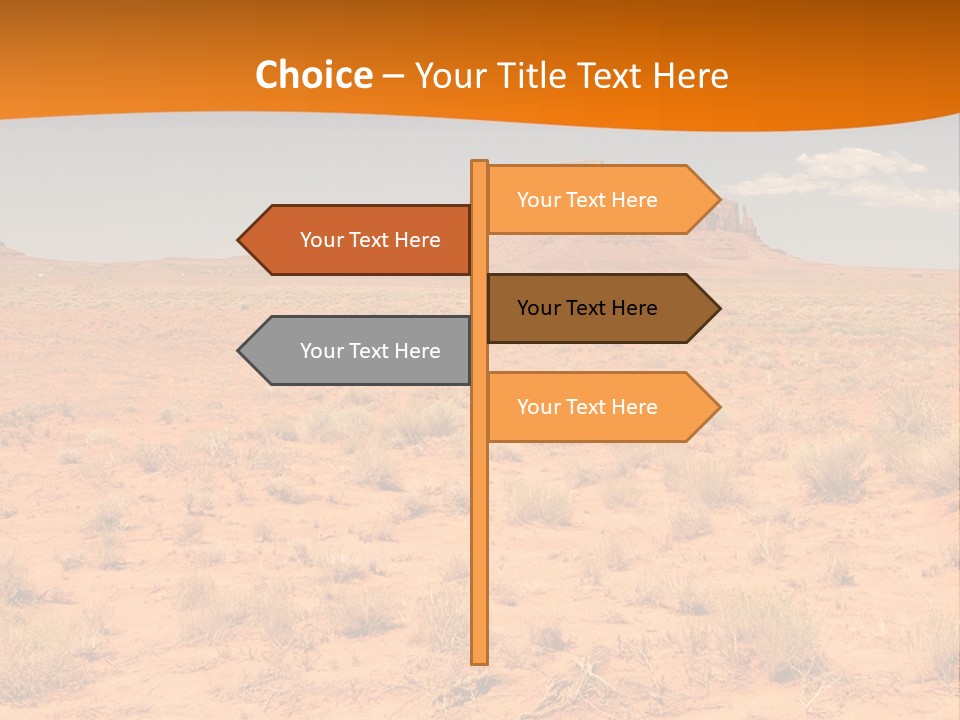 Choice – Your Title Text Here

Your Text Here

Your Text Here

Your Text Here

Your Text Here

Your Text Here